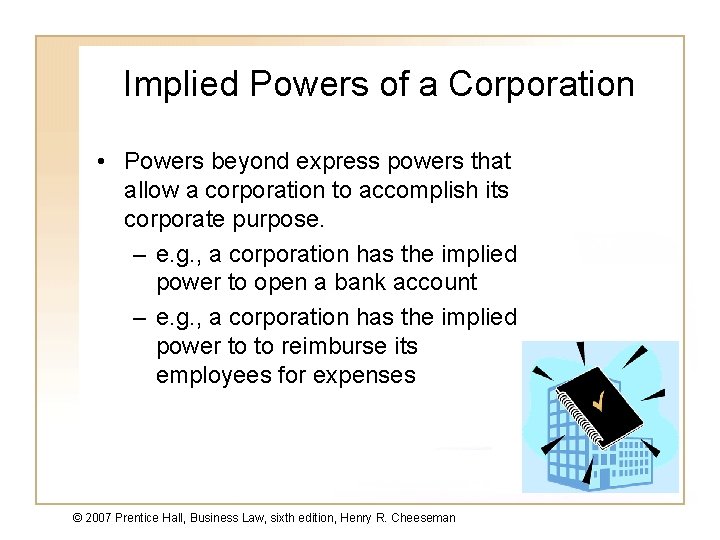 Implied Powers of a Corporation

• Powers beyond express powers that allow a corporation to accomplish its corporate purpose.

– e.g., a corporation has the implied power to open a bank account

– e.g., a corporation has the implied power to to reimburse its employees for expenses

© 2007 Prentice Hall, Business Law, sixth edition, Henry R. Cheeseman